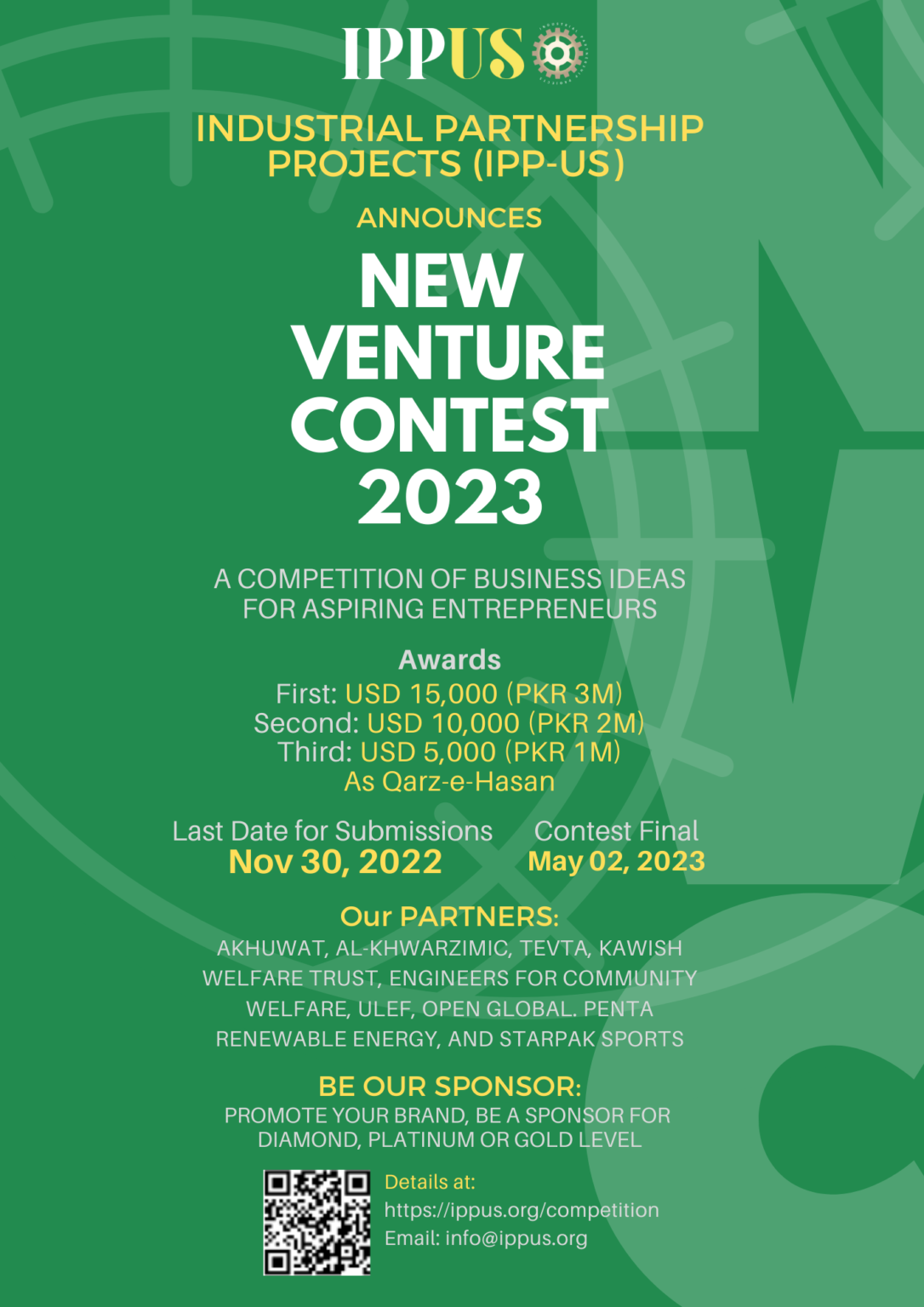 IPPUS

INDUSTRIAL PARTNERSHIP PROJECTS (IPP-US)

ANNOUNCES

NEW VENTURE CONTEST 2023

A COMPETITION OF BUSINESS IDEAS FOR ASPIRING ENTREPRENEURS

Awards
First: USD 15,000 (PKR 3M)
Second: USD 10,000 (PKR 2M)
Third: USD 5,000 (PKR 1M)
As Qarz-e-Hasan

Last Date for Submissions
Nov 30, 2022

Contest Final
May 02, 2023

Our PARTNERS:
AKHUWAT, AL-KHWARZIMIC, TEVTA, KAWISH WELFARE TRUST, ENGINEERS FOR COMMUNITY WELFARE, ULEF, OPEN GLOBAL. PENTA RENEWABLE ENERGY, AND STARPAK SPORTS

BE OUR SPONSOR:
PROMOTE YOUR BRAND, BE A SPONSOR FOR DIAMOND, PLATINUM OR GOLD LEVEL

Details at:
https://ippus.org/competition
Email: info@ippus.org